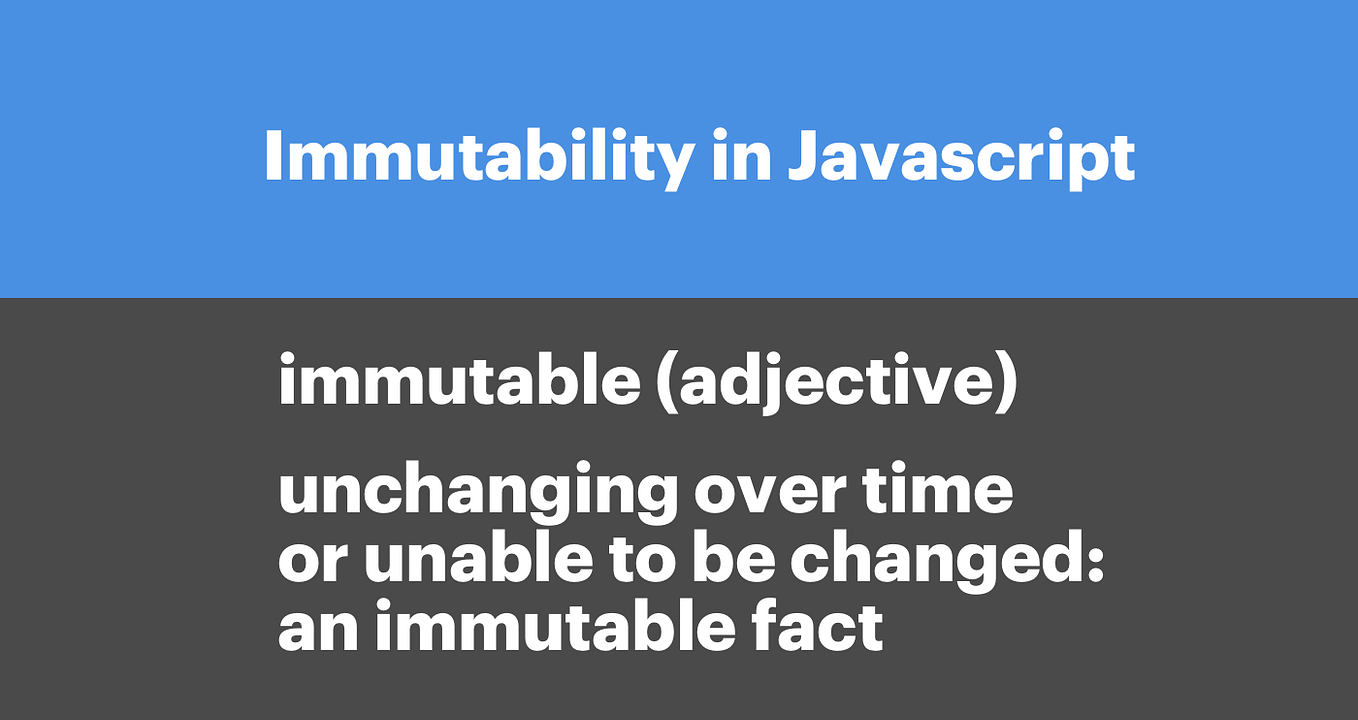 Immutability in Javascript

immutable (adjective)

unchanging over time or unable to be changed: an immutable fact